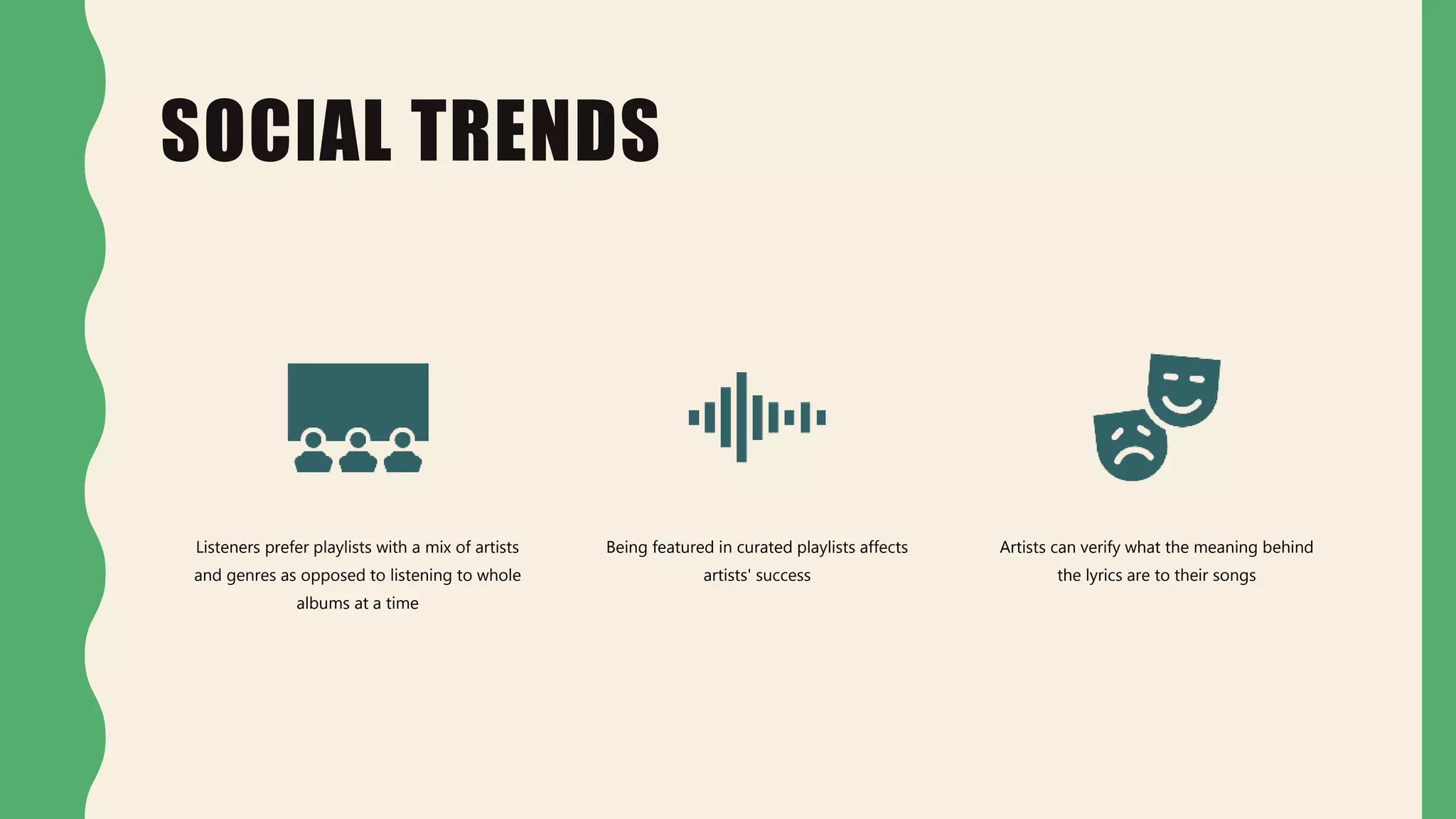 SOCIAL TRENDS

Listeners prefer playlists with a mix of artists and genres as opposed to listening to whole albums at a time

Being featured in curated playlists affects artists' success

Artists can verify what the meaning behind the lyrics are to their songs